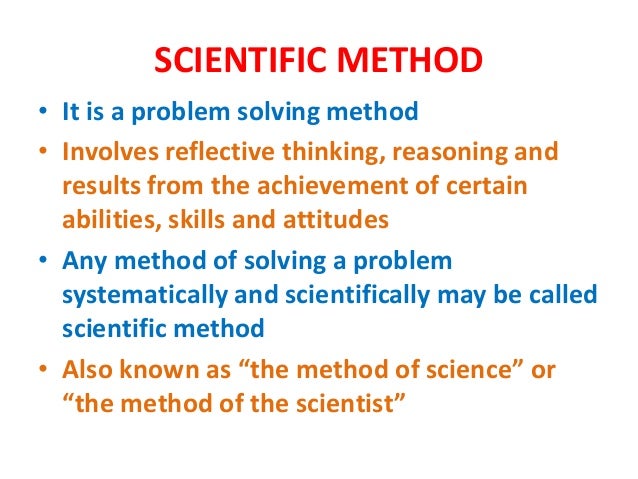 SCIENTIFIC METHOD

• It is a problem solving method

• Involves reflective thinking, reasoning and results from the achievement of certain abilities, skills and attitudes

• Any method of solving a problem systematically and scientifically may be called scientific method

• Also known as “the method of science” or “the method of the scientist”